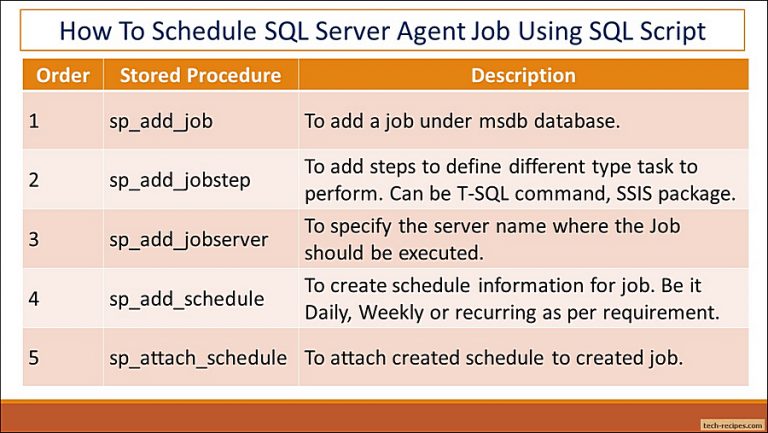 How To Schedule SQL Server Agent Job Using SQL Script

| Order | Stored Procedure | Description |
|---|---|---|
| 1 | sp_add_job | To add a job under msdb database. |
| 2 | sp_add_jobstep | To add steps to define different type task to perform. Can be T-SQL command, SSIS package. |
| 3 | sp_add_jobserver | To specify the server name where the Job should be executed. |
| 4 | sp_add_schedule | To create schedule information for job. Be it Daily, Weekly or recurring as per requirement. |
| 5 | sp_attach_schedule | To attach created schedule to created job. |

tech-recipes.com